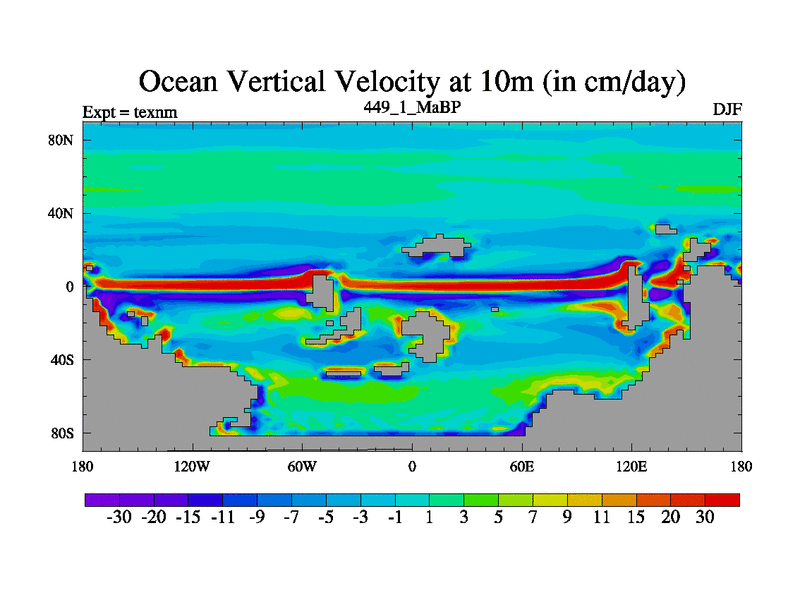 Ocean Vertical Velocity at 10m (in cm/day)

Expt = texnm

449_1_MaBP

DJF

80N
40N
0
40S
80S

180
120W
60W
0
60E
120E
180

-30 -20 -15 -11 -9 -7 -5 -3 -1 1 3 5 7 9 11 15 20 30